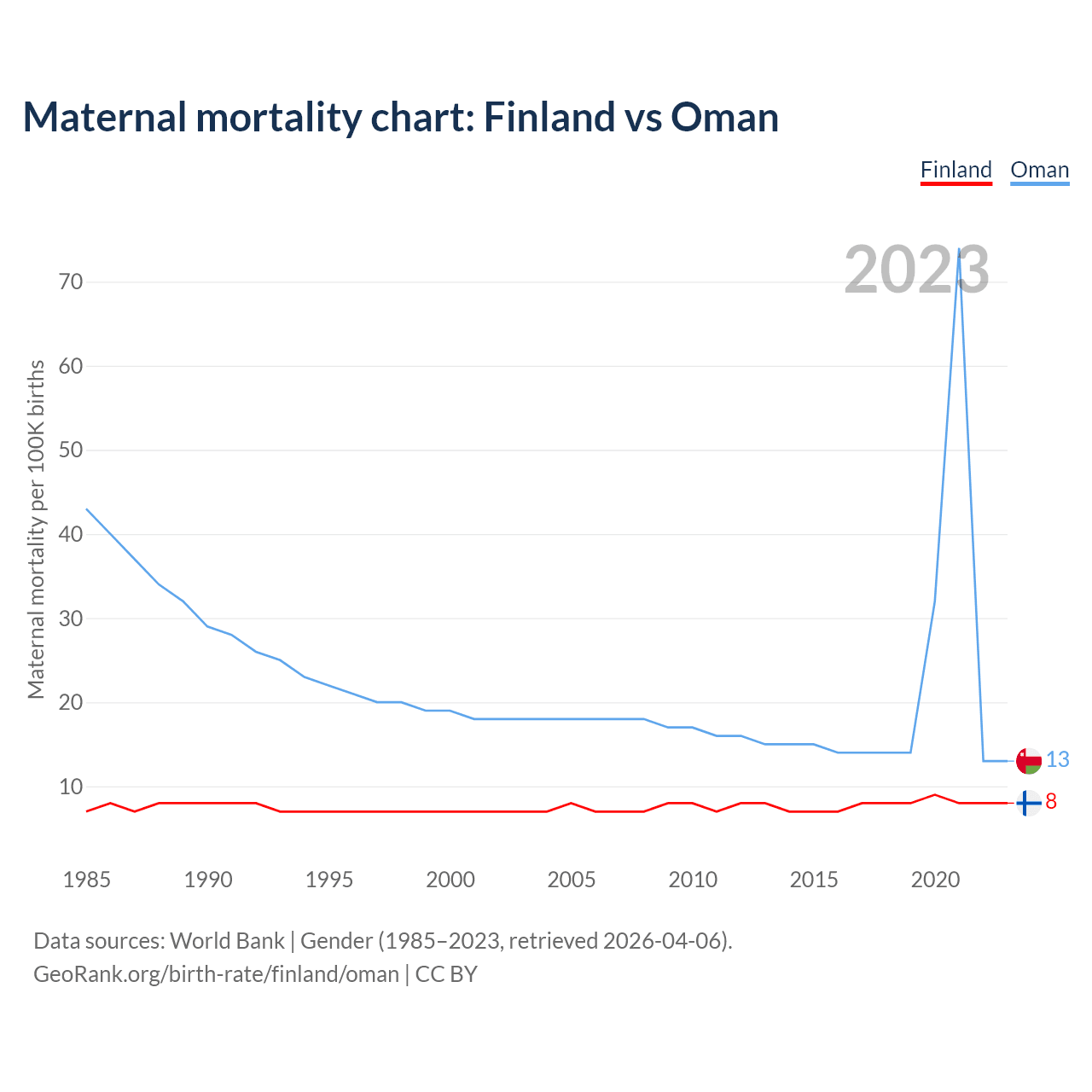 Maternal mortality chart: Finland vs Oman

Finland Oman

2023

Maternal mortality per 100K births

70
60
50
40
30
20
10

13
8

1985 1990 1995 2000 2005 2010 2015 2020

Data sources: World Bank | Gender (1985–2023, retrieved 2026-04-06).
GeoRank.org/birth-rate/finland/oman | CC BY